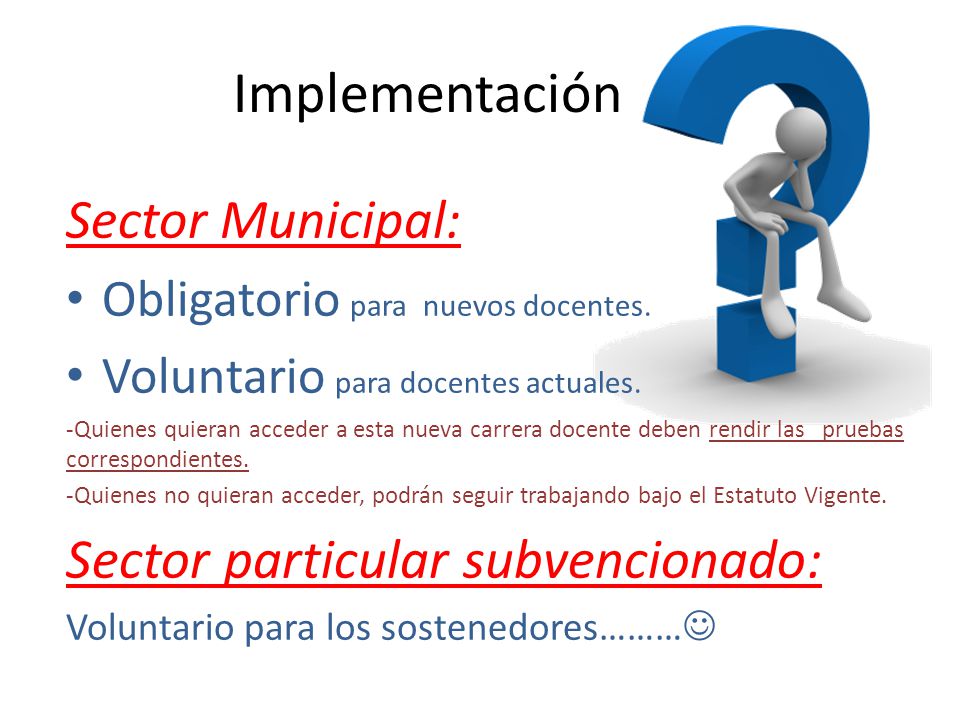 Implementación

Sector Municipal:

• Obligatorio para nuevos docentes.

• Voluntario para docentes actuales.

-Quienes quieran acceder a esta nueva carrera docente deben rendir las pruebas correspondientes.

-Quienes no quieran acceder, podrán seguir trabajando bajo el Estatuto Vigente.

Sector particular subvencionado:

Voluntario para los sostenedores………☺